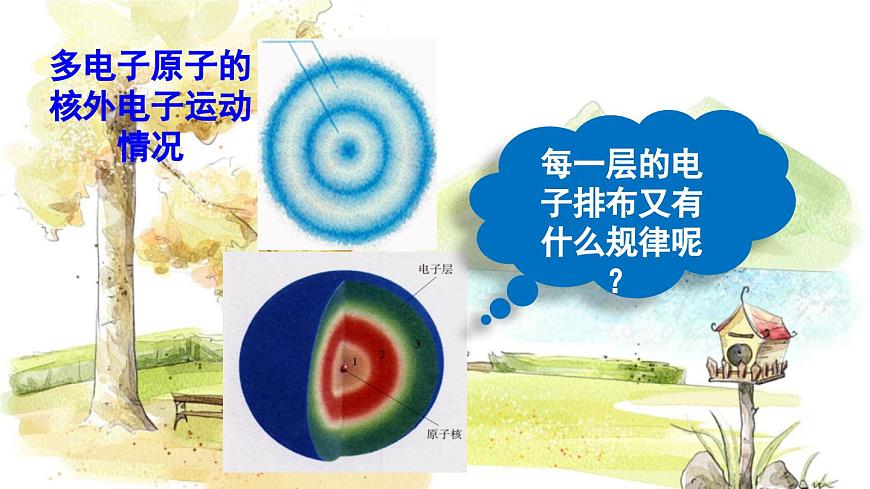 多电子原子的核外电子运动情况

每一层的电子排布又有什么规律呢？

电子层
1
2
3
原子核